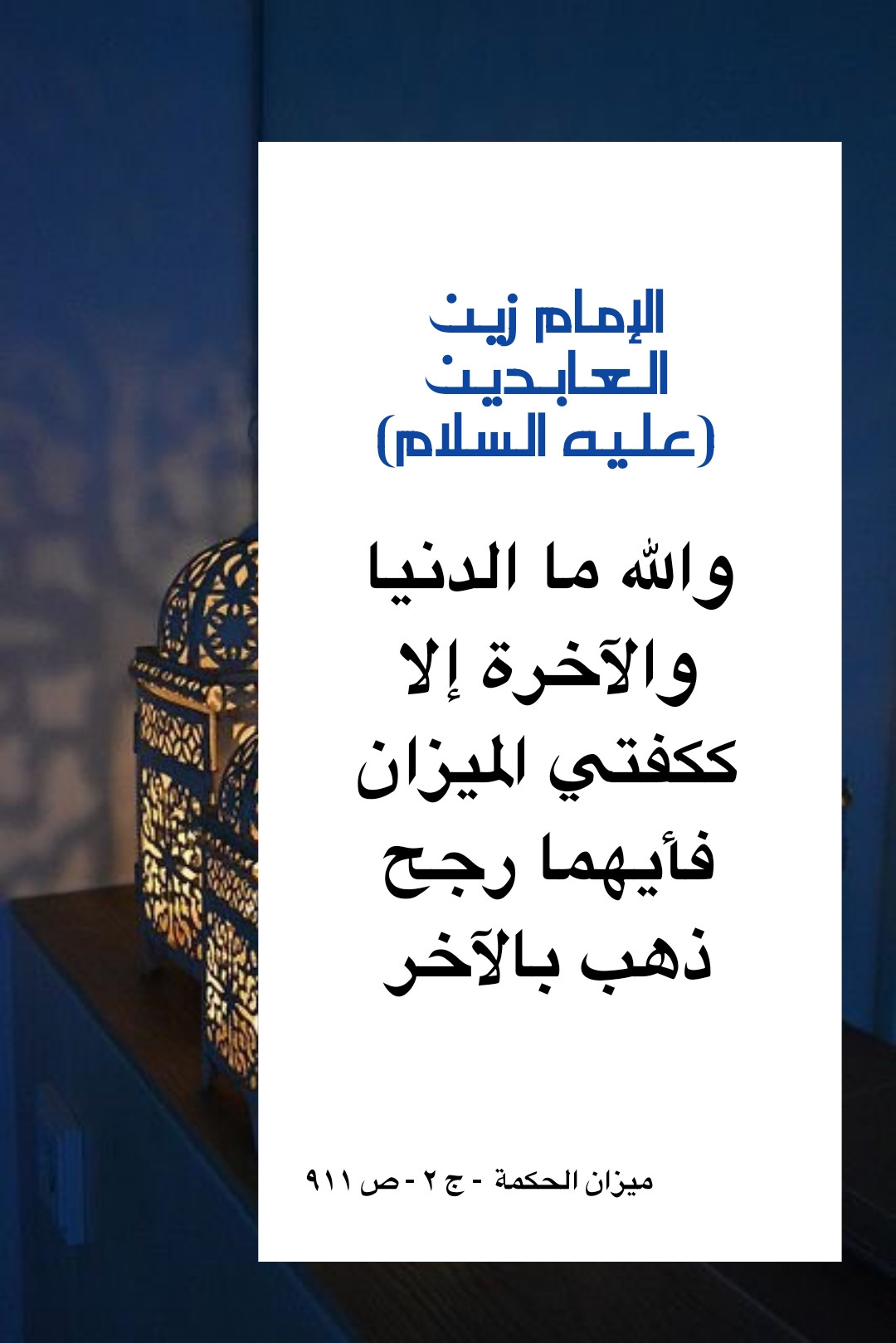 الإمام زين العابدين (عليه السلام)

والله ما الدنيا والآخرة إلا ككفتي الميزان فأيهما رجح ذهب بالآخر

ميزان الحكمة - ج ٢ - ص ٩١١